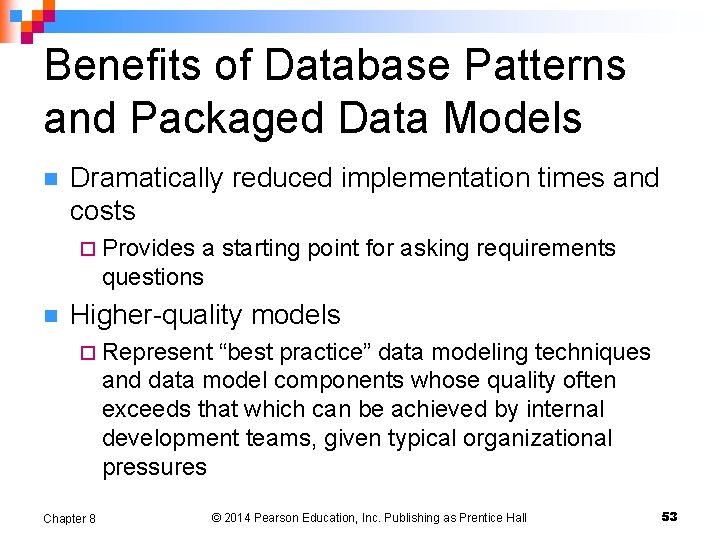 Benefits of Database Patterns and Packaged Data Models

Dramatically reduced implementation times and costs

Provides a starting point for asking requirements questions

Higher-quality models

Represent “best practice” data modeling techniques and data model components whose quality often exceeds that which can be achieved by internal development teams, given typical organizational pressures

Chapter 8

© 2014 Pearson Education, Inc. Publishing as Prentice Hall

53